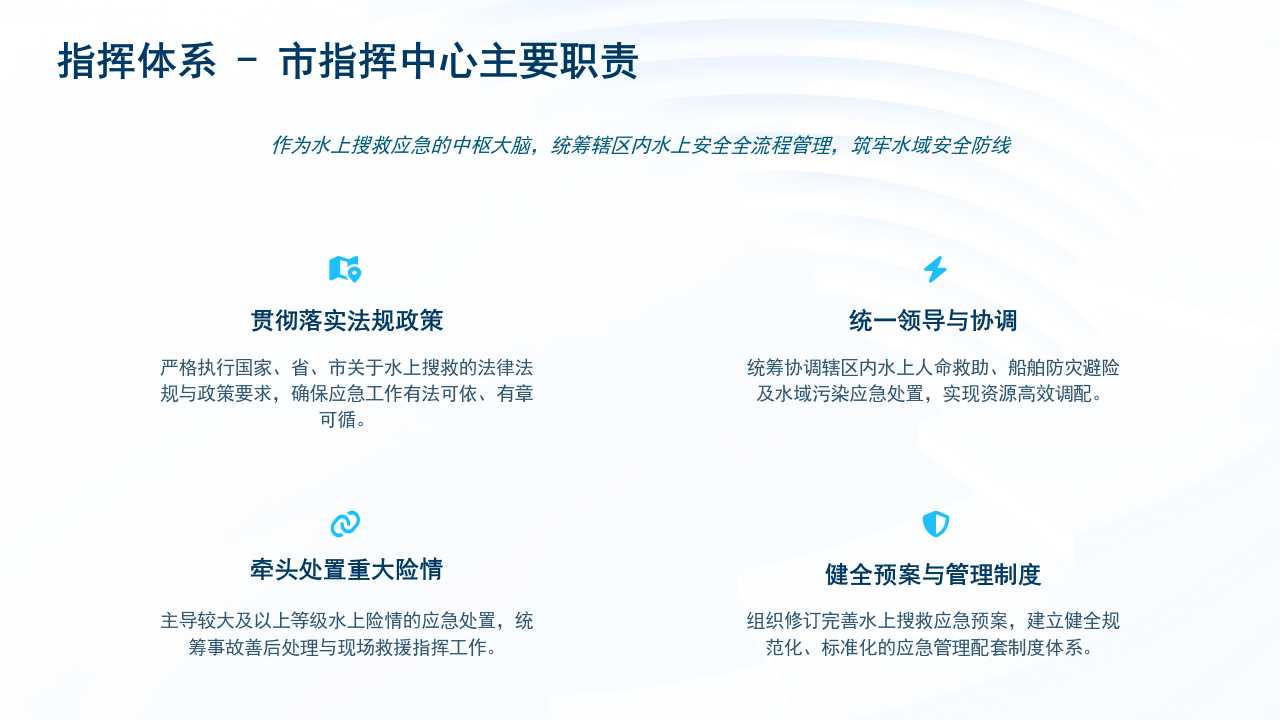 指挥体系 – 市指挥中心主要职责

作为水上搜救应急的中枢大脑，统筹辖区内水上安全全流程管理，筑牢水域安全防线

贯彻落实法规政策

严格执行国家、省、市关于水上搜救的法律法规与政策要求，确保应急工作有法可依、有章可循。

统一领导与协调

统筹协调辖区内水上人命救助、船舶防灾避险及水域污染应急处置，实现资源高效调配。

牵头处置重大险情

主导较大及以上等级水上险情的应急处置，统筹事故善后处理与现场救援指挥工作。

健全预案与管理制度

组织修订完善水上搜救应急预案，建立健全规范化、标准化的应急管理配套制度体系。